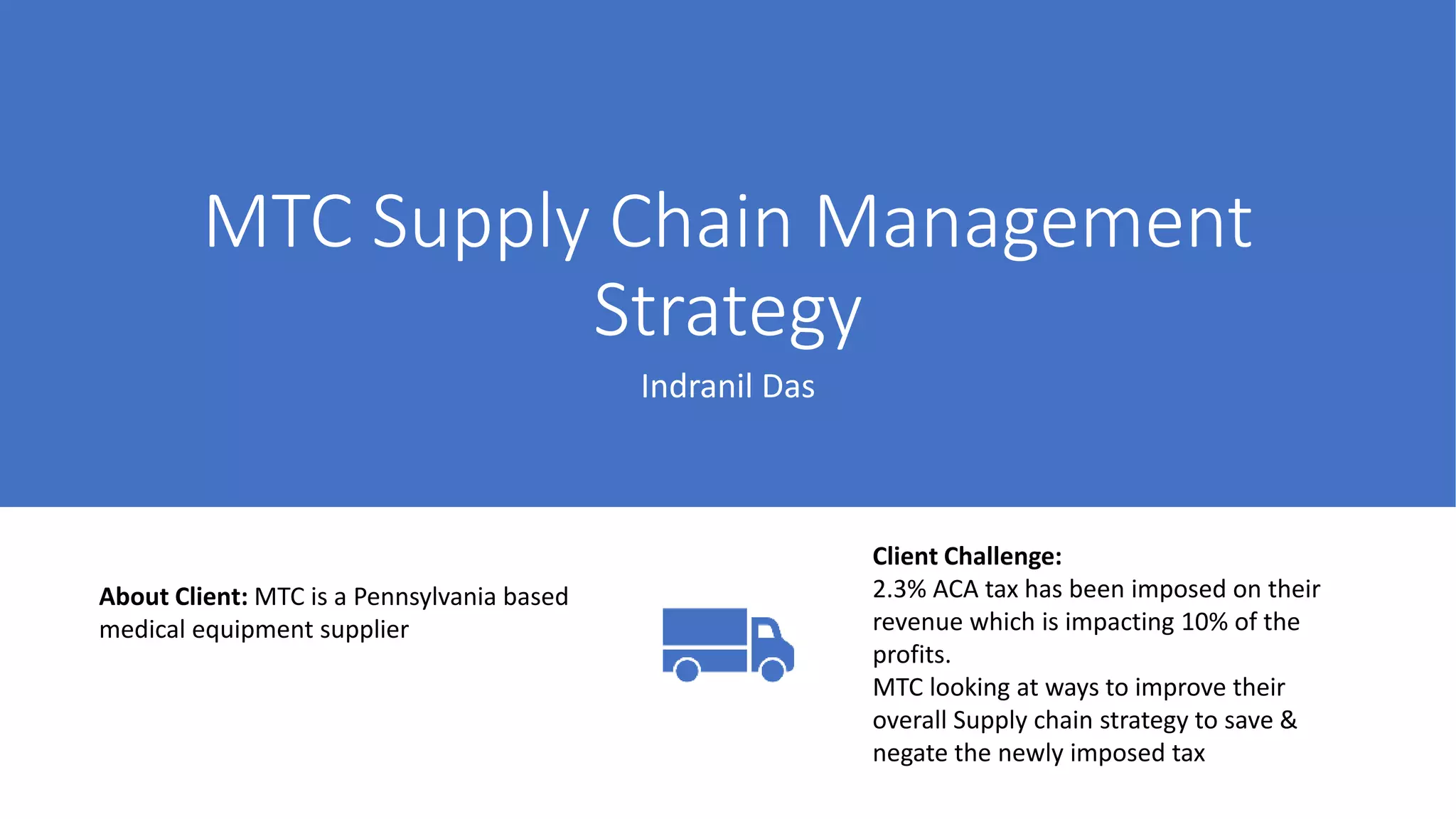 MTC Supply Chain Management Strategy

Indranil Das

About Client: MTC is a Pennsylvania based medical equipment supplier

Client Challenge:
2.3% ACA tax has been imposed on their revenue which is impacting 10% of the profits.
MTC looking at ways to improve their overall Supply chain strategy to save & negate the newly imposed tax